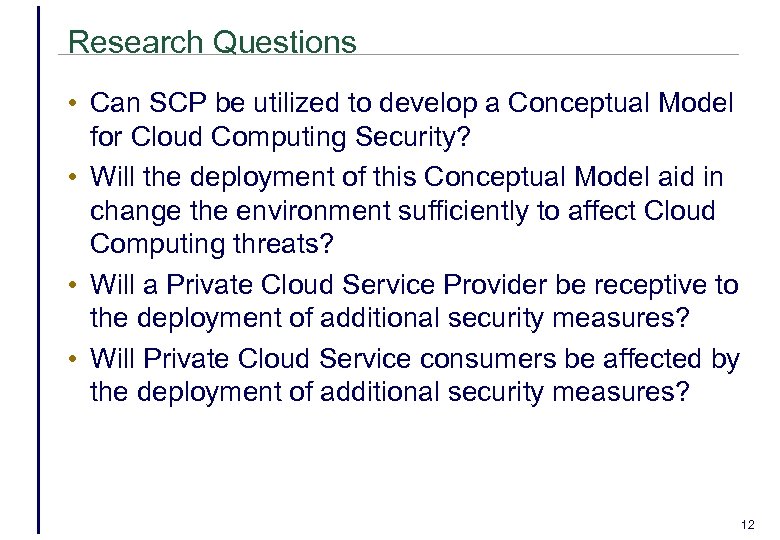 Research Questions

• Can SCP be utilized to develop a Conceptual Model for Cloud Computing Security?

• Will the deployment of this Conceptual Model aid in change the environment sufficiently to affect Cloud Computing threats?

• Will a Private Cloud Service Provider be receptive to the deployment of additional security measures?

• Will Private Cloud Service consumers be affected by the deployment of additional security measures?

12